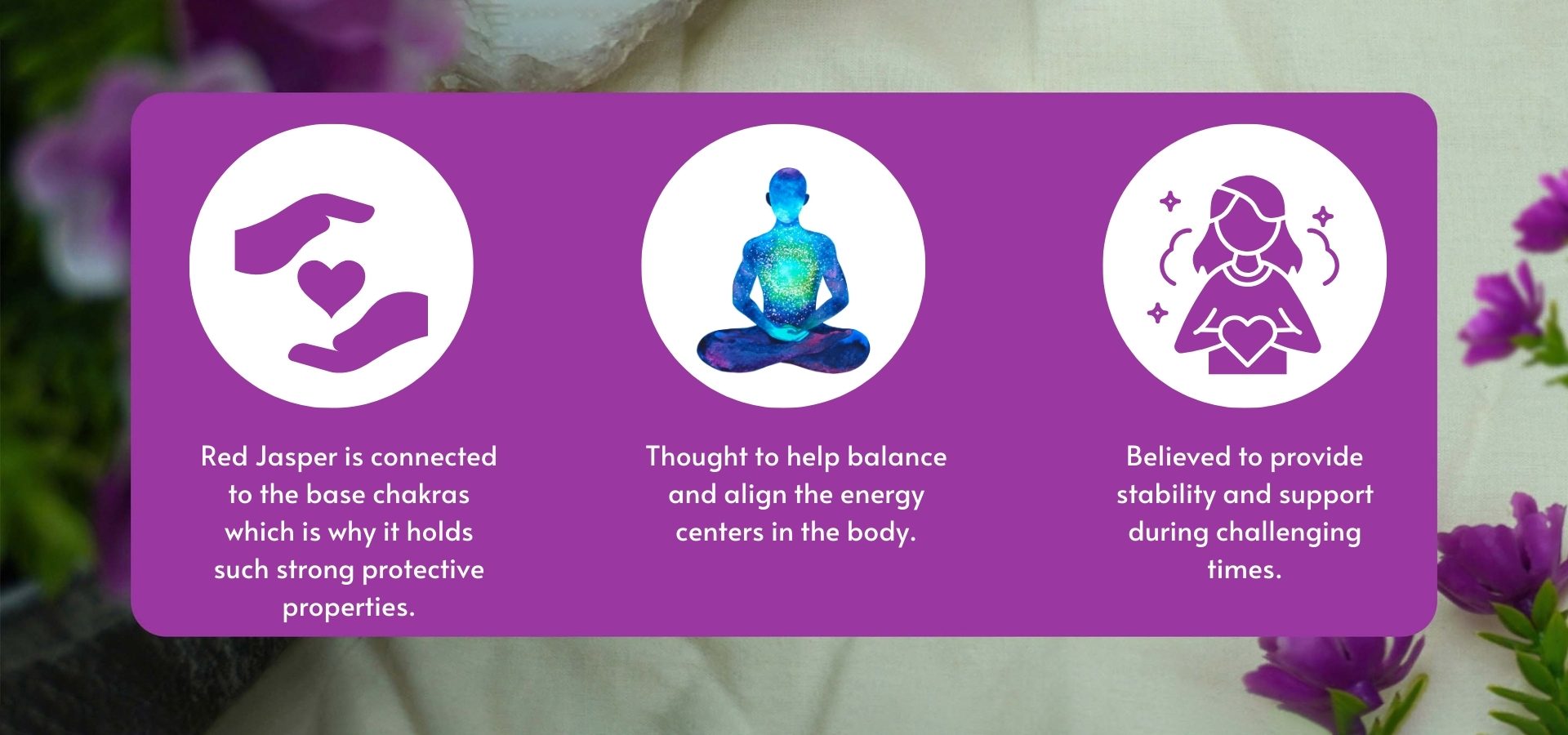 Red Jasper is connected to the base chakras which is why it holds such strong protective properties.

Thought to help balance and align the energy centers in the body.

Believed to provide stability and support during challenging times.